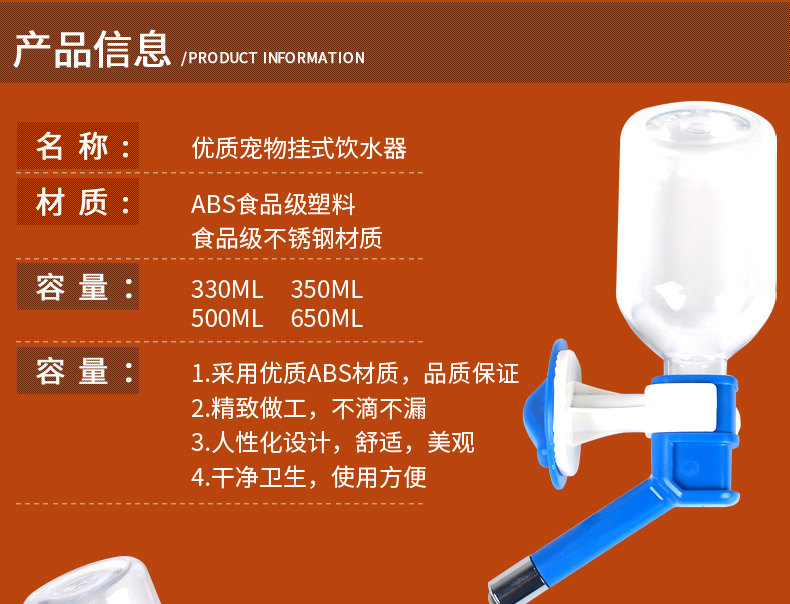 产品信息 /PRODUCT INFORMATION

名 称： 优质宠物挂式饮水器

材 质： ABS食品级塑料
食品级不锈钢材质

容 量： 330ML 350ML
500ML 650ML

容 量： 1.采用优质ABS材质，品质保证
2.精致做工，不滴不漏
3.人性化设计，舒适，美观
4.干净卫生，使用方便